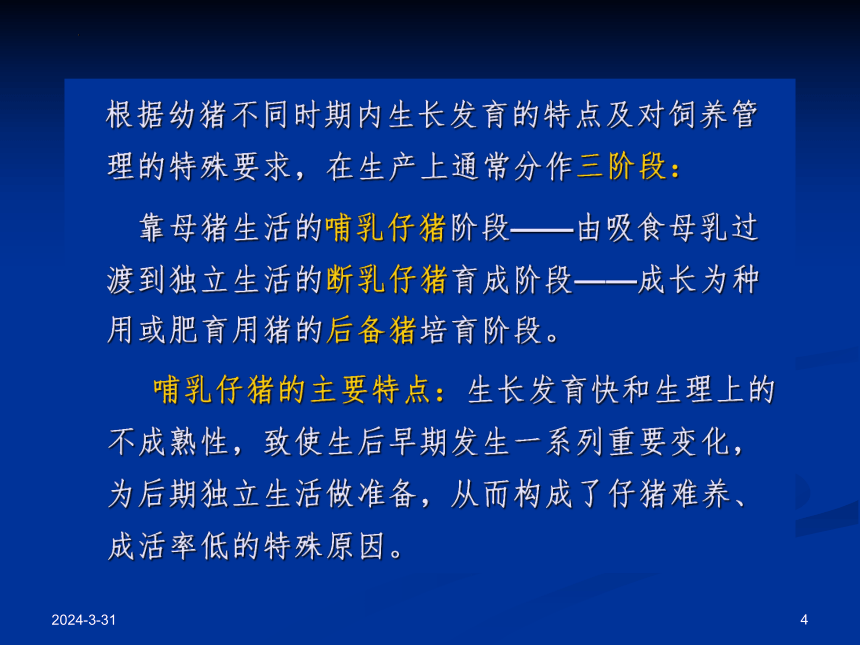 根据幼猪不同时期内生长发育的特点及对饲养管理的特殊要求，在生产上通常分作三阶段：

靠母猪生活的哺乳仔猪阶段——由吸食母乳过渡到独立生活的断乳仔猪育成阶段——成长为种用或肥育用猪的后备猪培育阶段。

哺乳仔猪的主要特点：生长发育快和生理上的不成熟性，致使生后早期发生一系列重要变化，为后期独立生活做准备，从而构成了仔猪难养、成活率低的特殊原因。

2024-3-31

4